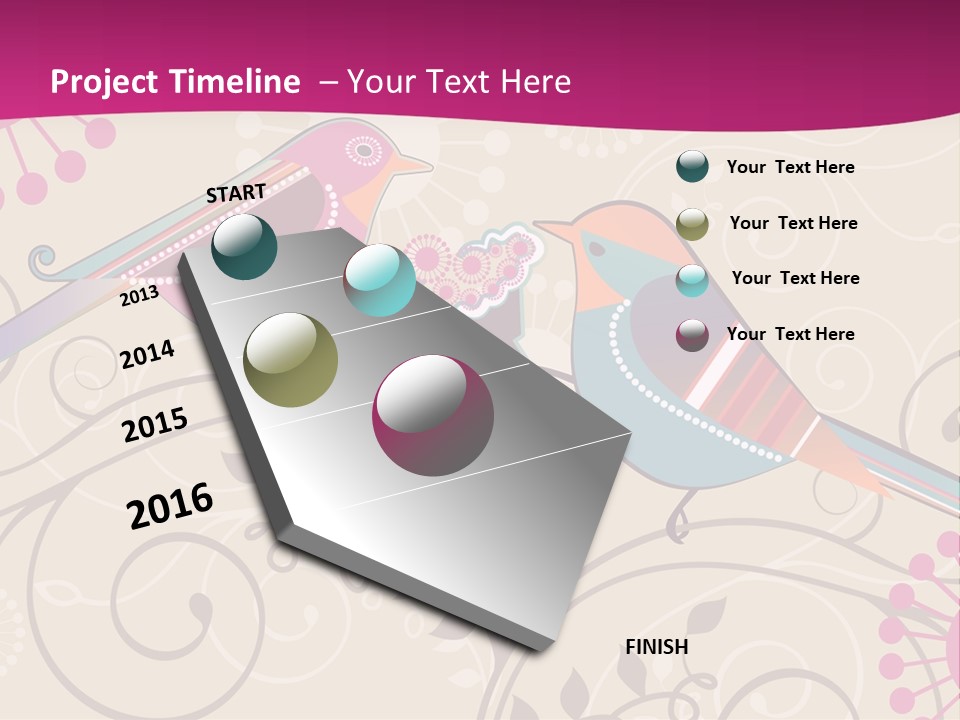 Project Timeline – Your Text Here

START

2013

2014

2015

2016

FINISH

Your Text Here

Your Text Here

Your Text Here

Your Text Here